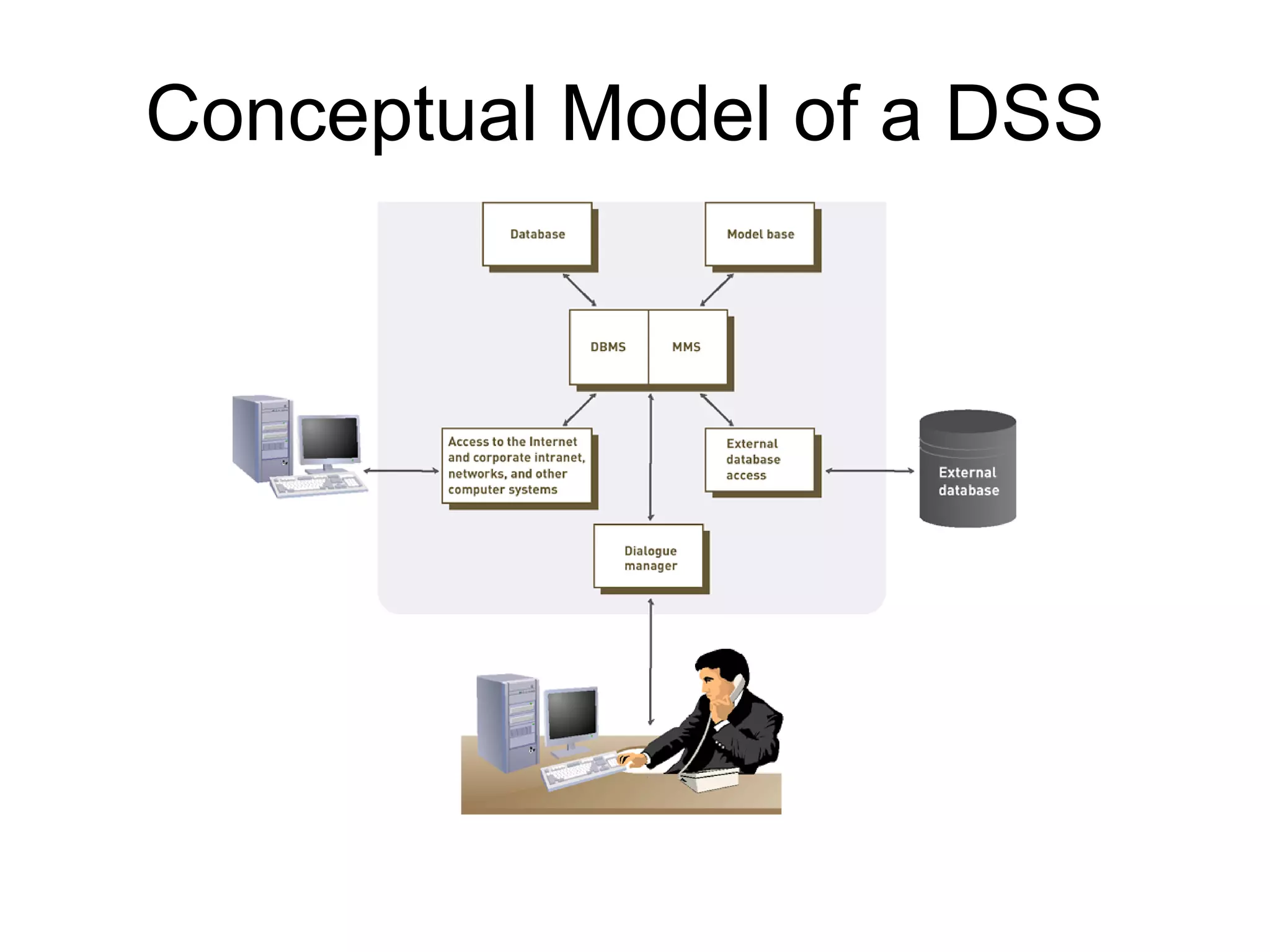 Conceptual Model of a DSS

Database

Model base

DBMS

MMS

Access to the Internet and corporate intranet, networks, and other computer systems

External database access

External database

Dialogue manager